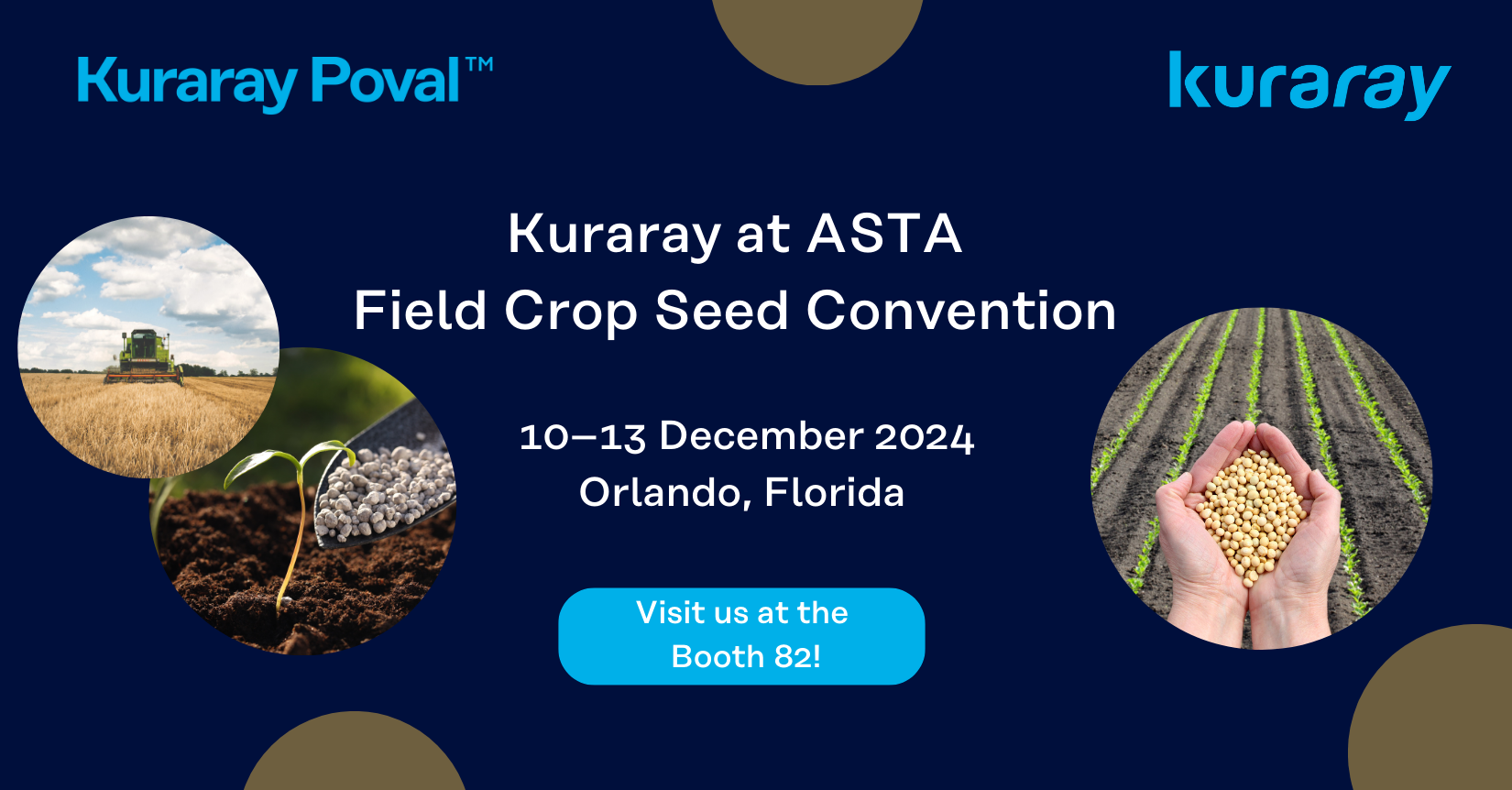 Kuraray Poval™

kuraray

Kuraray at ASTA
Field Crop Seed Convention

10–13 December 2024
Orlando, Florida

Visit us at the Booth 82!